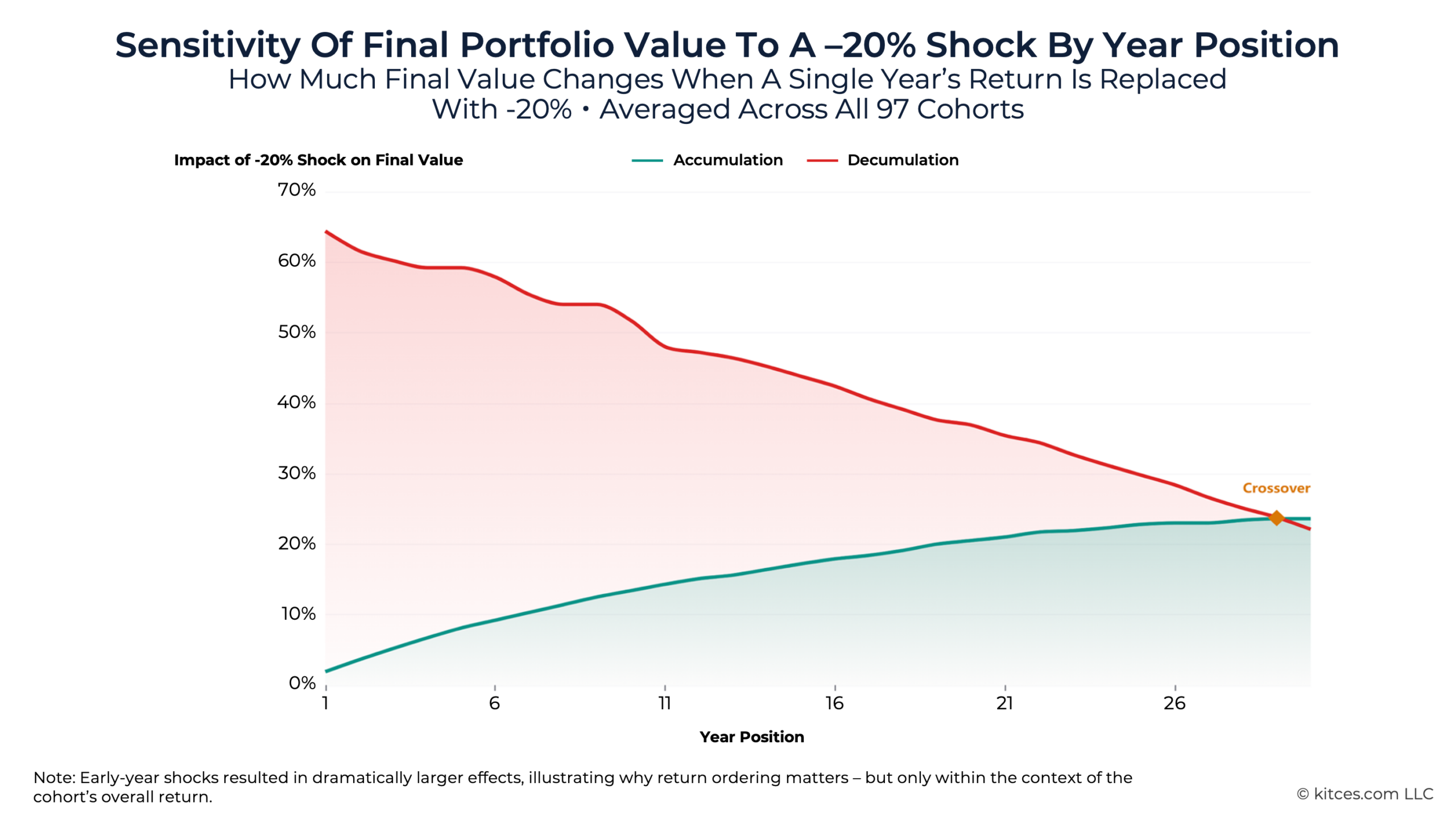 Sensitivity Of Final Portfolio Value To A –20% Shock By Year Position
How Much Final Value Changes When A Single Year's Return Is Replaced With -20% • Averaged Across All 97 Cohorts

Impact of -20% Shock on Final Value

Accumulation
Decumulation

70%
60%
50%
40%
30%
20%
10%
0%

Crossover

1
6
11
16
21
26

Year Position

Note: Early-year shocks resulted in dramatically larger effects, illustrating why return ordering matters – but only within the context of the cohort's overall return.

© kitces.com LLC